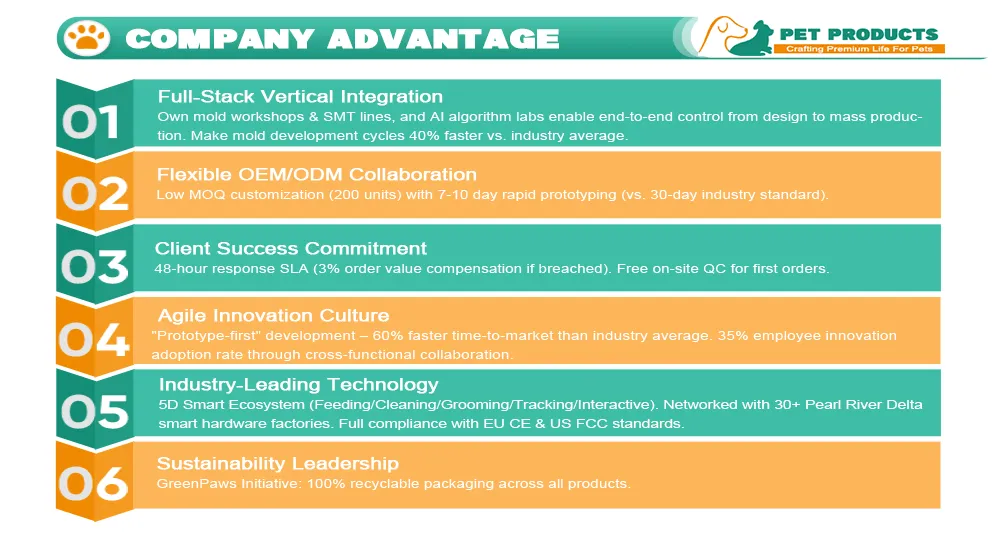 COMPANY ADVANTAGE

PET PRODUCTS
Crafting Premium Life For Pets

01
Full-Stack Vertical Integration
Own mold workshops & SMT lines, and AI algorithm labs enable end-to-end control from design to mass production. Make mold development cycles 40% faster vs. industry average.

02
Flexible OEM/ODM Collaboration
Low MOQ customization (200 units) with 7-10 day rapid prototyping (vs. 30-day industry standard).

03
Client Success Commitment
48-hour response SLA (3% order value compensation if breached). Free on-site QC for first orders.

04
Agile Innovation Culture
"Prototype-first" development – 60% faster time-to-market than industry average. 35% employee innovation adoption rate through cross-functional collaboration.

05
Industry-Leading Technology
5D Smart Ecosystem (Feeding/Cleaning/Grooming/Tracking/Interactive). Networked with 30+ Pearl River Delta smart hardware factories. Full compliance with EU CE & US FCC standards.

06
Sustainability Leadership
GreenPaws Initiative: 100% recyclable packaging across all products.